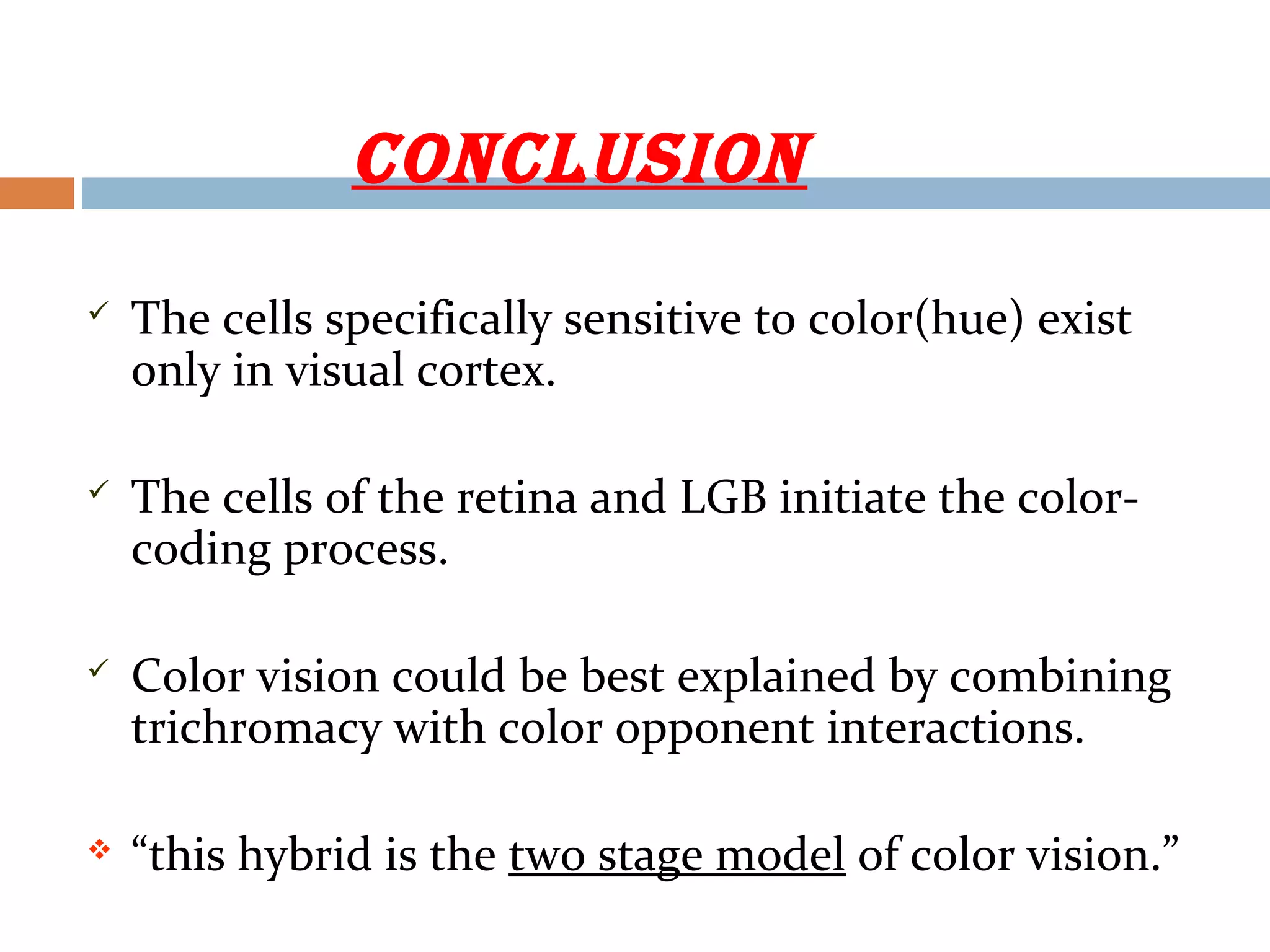 CONCLUSION

✓ The cells specifically sensitive to color(hue) exist only in visual cortex.

✓ The cells of the retina and LGB initiate the color-coding process.

✓ Color vision could be best explained by combining trichromacy with color opponent interactions.

❖ “this hybrid is the two stage model of color vision.”